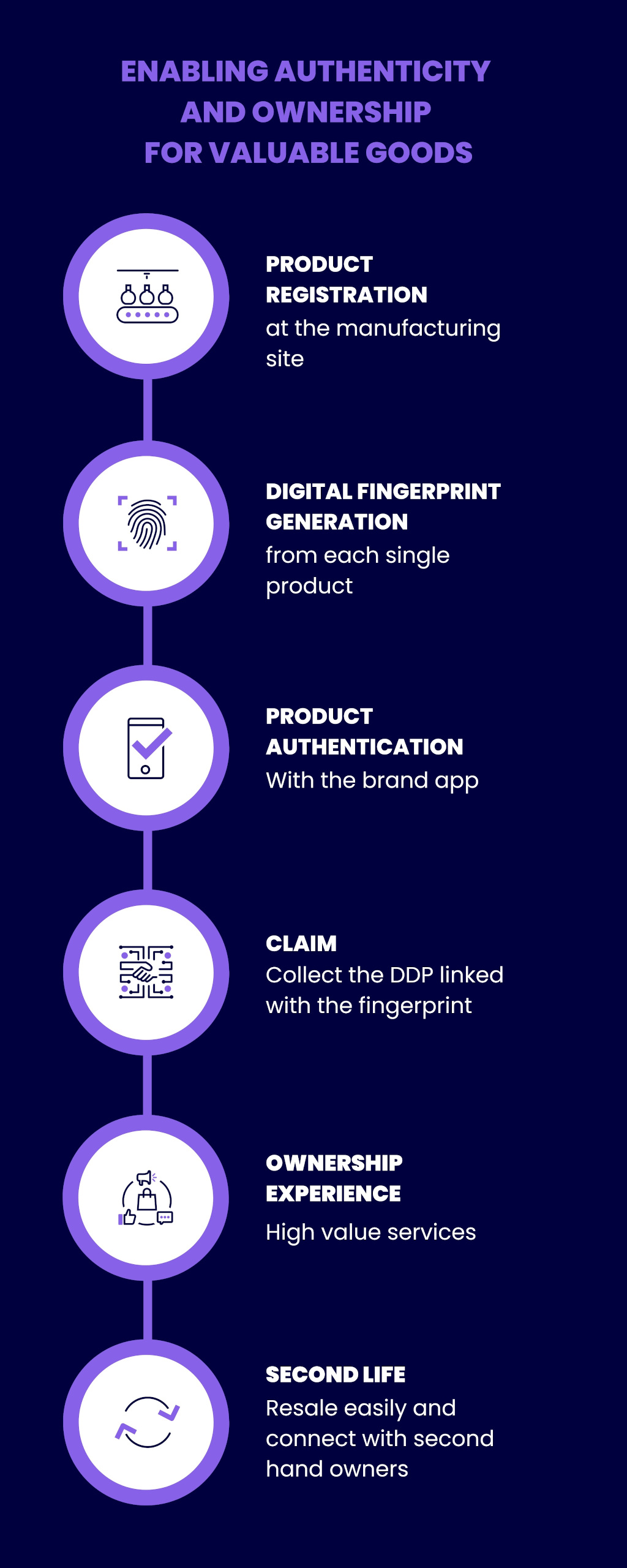 ENABLING AUTHENTICITY AND OWNERSHIP FOR VALUABLE GOODS

PRODUCT REGISTRATION
at the manufacturing site

DIGITAL FINGERPRINT GENERATION
from each single product

PRODUCT AUTHENTICATION
With the brand app

CLAIM
Collect the DDP linked with the fingerprint

OWNERSHIP EXPERIENCE
High value services

SECOND LIFE
Resale easily and connect with second hand owners